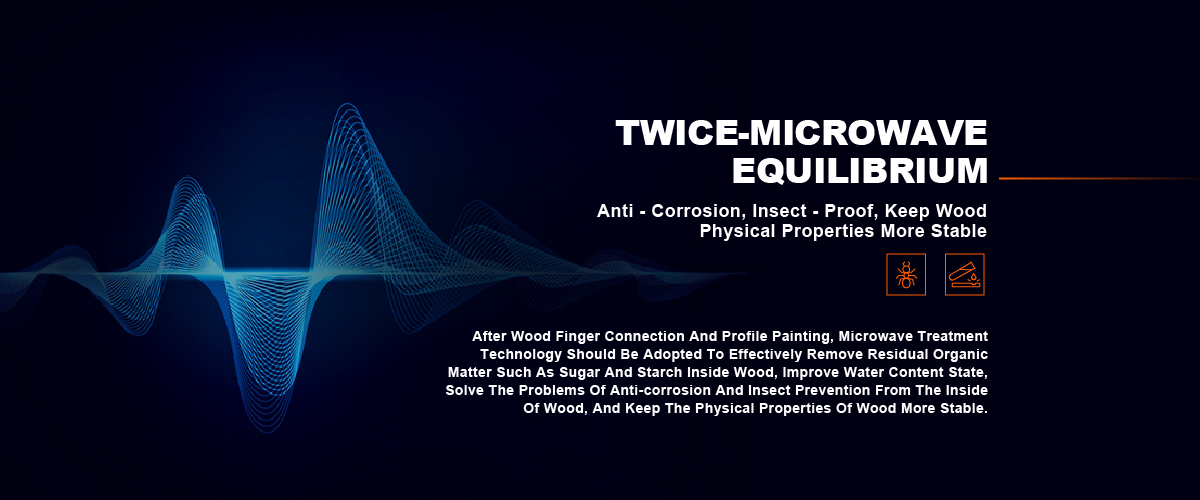 TWICE-MICROWAVE EQUILIBRIUM

Anti - Corrosion, Insect - Proof, Keep Wood Physical Properties More Stable

After Wood Finger Connection And Profile Painting, Microwave Treatment Technology Should Be Adopted To Effectively Remove Residual Organic Matter Such As Sugar And Starch Inside Wood, Improve Water Content State, Solve The Problems Of Anti-corrosion And Insect Prevention From The Inside Of Wood, And Keep The Physical Properties Of Wood More Stable.